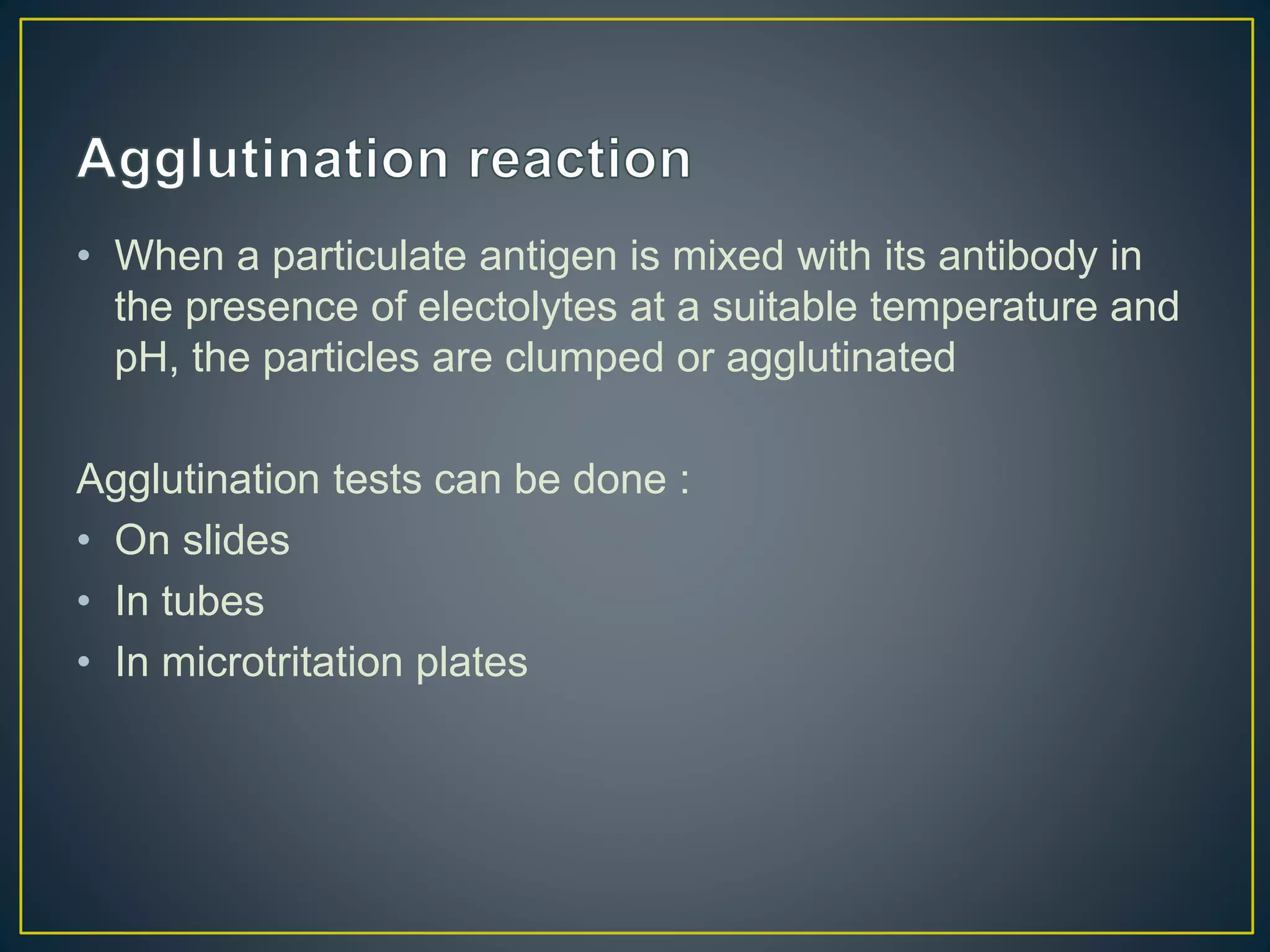 Agglutination reaction

• When a particulate antigen is mixed with its antibody in the presence of electolytes at a suitable temperature and pH, the particles are clumped or agglutinated

Agglutination tests can be done :

• On slides
• In tubes
• In microtritation plates